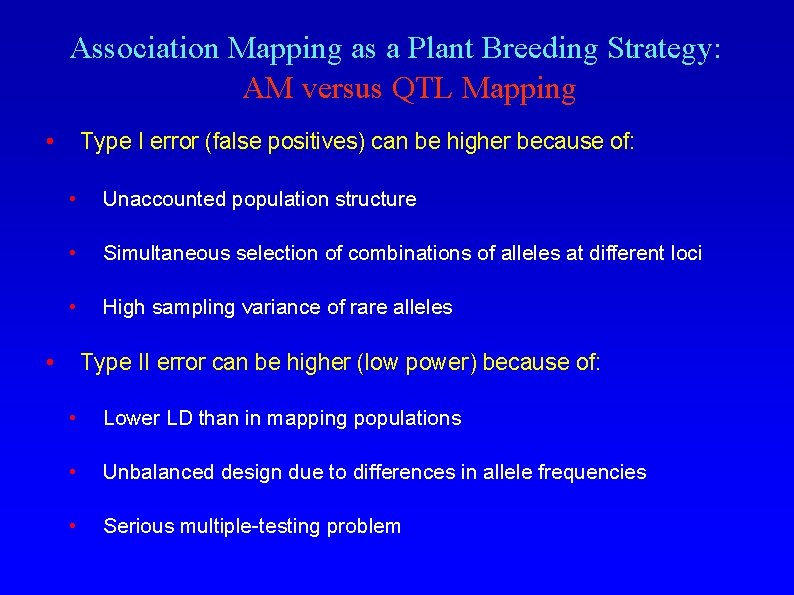 Association Mapping as a Plant Breeding Strategy:
AM versus QTL Mapping

• Type I error (false positives) can be higher because of:

• Unaccounted population structure

• Simultaneous selection of combinations of alleles at different loci

• High sampling variance of rare alleles

• Type II error can be higher (low power) because of:

• Lower LD than in mapping populations

• Unbalanced design due to differences in allele frequencies

• Serious multiple-testing problem